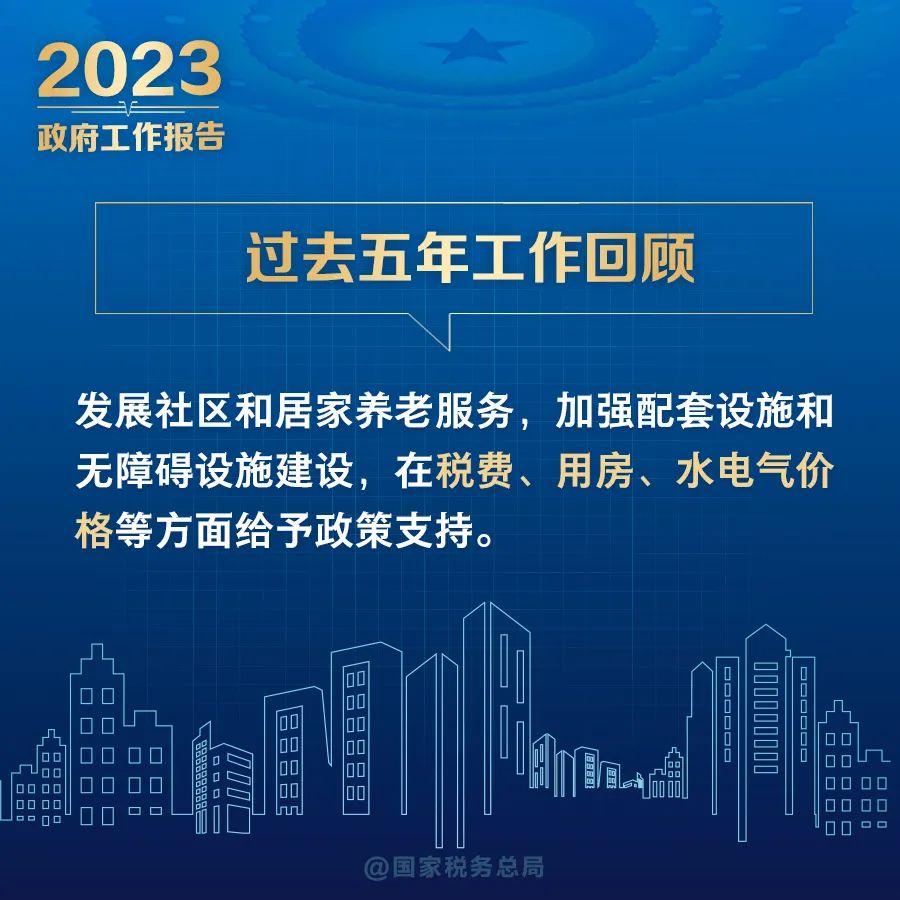 2023
政府工作报告

过去五年工作回顾

发展社区和居家养老服务，加强配套设施和无障碍设施建设，在税费、用房、水电气价格等方面给予政策支持。

@国家税务总局